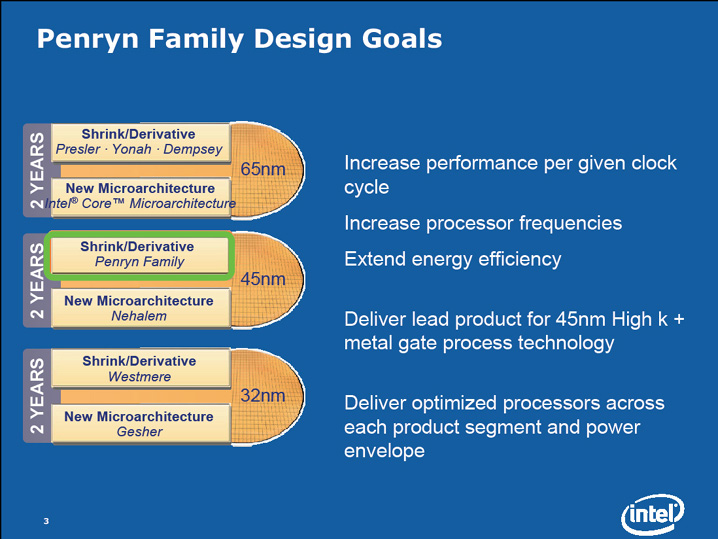 Penryn Family Design Goals

2 YEARS

Shrink/Derivative
Presler · Yonah · Dempsey

65nm

New Microarchitecture
Intel® Core™ Microarchitecture

2 YEARS

Shrink/Derivative
Penryn Family

45nm

New Microarchitecture
Nehalem

2 YEARS

Shrink/Derivative
Westmere

32nm

New Microarchitecture
Gesher

Increase performance per given clock cycle

Increase processor frequencies

Extend energy efficiency

Deliver lead product for 45nm High k + metal gate process technology

Deliver optimized processors across each product segment and power envelope

3

intel